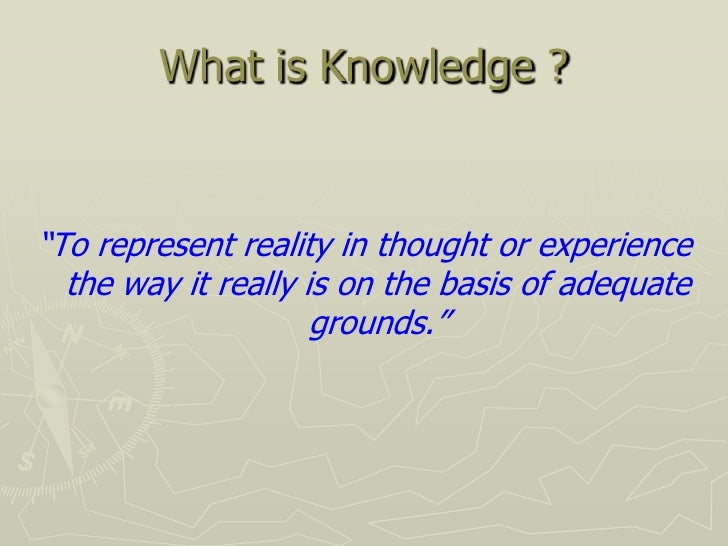 What is Knowledge ?

"To represent reality in thought or experience the way it really is on the basis of adequate grounds."